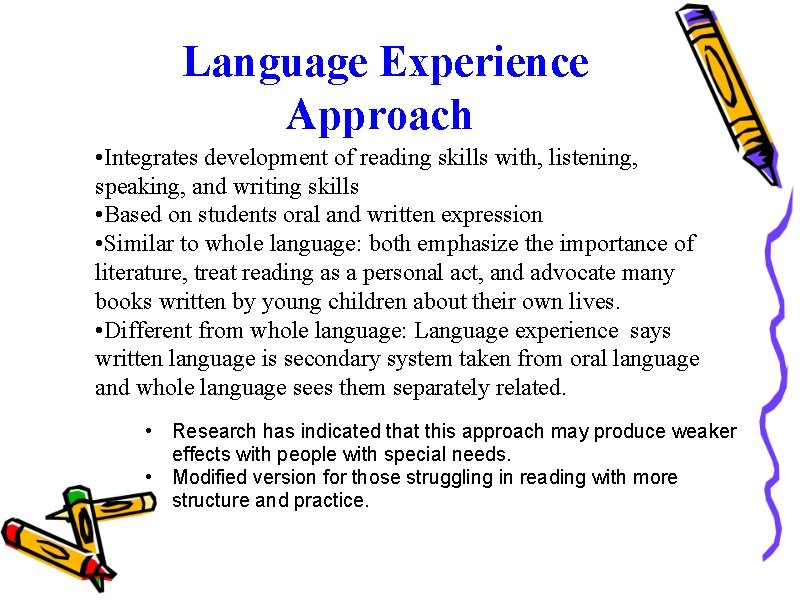 Language Experience Approach

•Integrates development of reading skills with, listening, speaking, and writing skills
•Based on students oral and written expression
•Similar to whole language: both emphasize the importance of literature, treat reading as a personal act, and advocate many books written by young children about their own lives.
•Different from whole language: Language experience says written language is secondary system taken from oral language and whole language sees them separately related.

• Research has indicated that this approach may produce weaker effects with people with special needs.
• Modified version for those struggling in reading with more structure and practice.